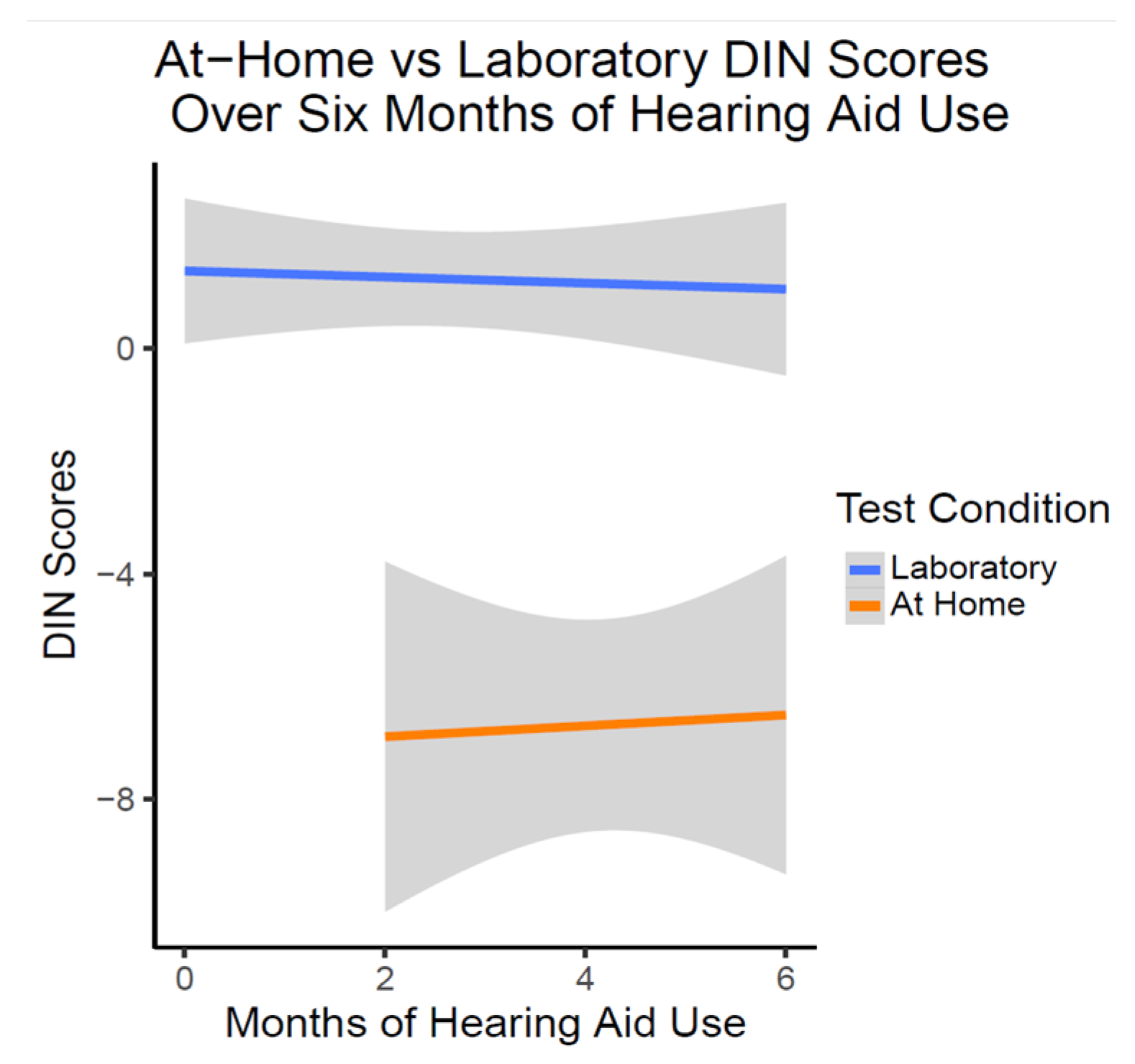 At−Home vs Laboratory DIN Scores
Over Six Months of Hearing Aid Use

DIN Scores

0
−4
−8

0
2
4
6

Months of Hearing Aid Use

Test Condition
Laboratory
At Home